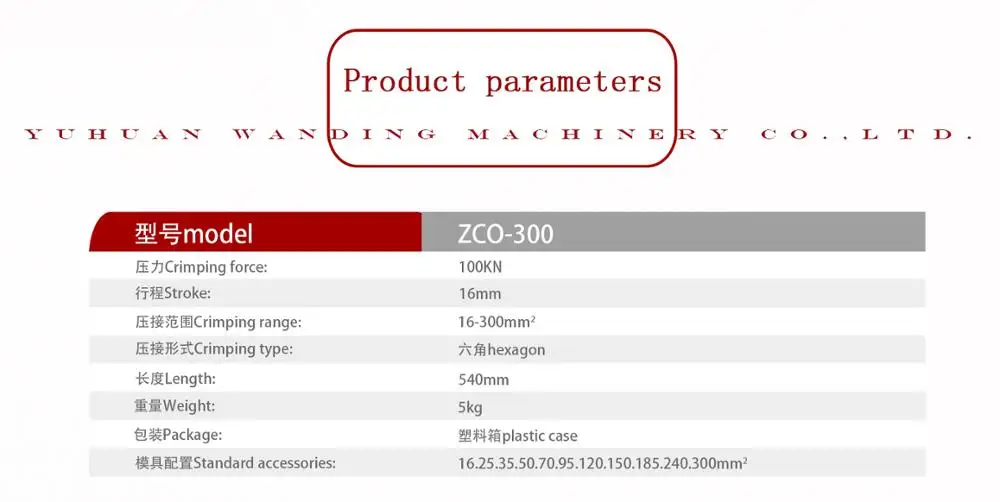 Product parameters

YUHUAN WANDING MACHINERY CO.,LTD.

| 型号model | ZCO-300 |
|---|---|
| 压力Crimping force: | 100KN |
| 行程Stroke: | 16mm |
| 压接范围Crimping range: | 16-300mm$^2$ |
| 压接形式Crimping type: | 六角hexagon |
| 长度Length: | 540mm |
| 重量Weight: | 5kg |
| 包装Package: | 塑料箱plastic case |
| 模具配置Standard accessories: | 16.25.35.50.70.95.120.150.185.240.300mm$^2$ |